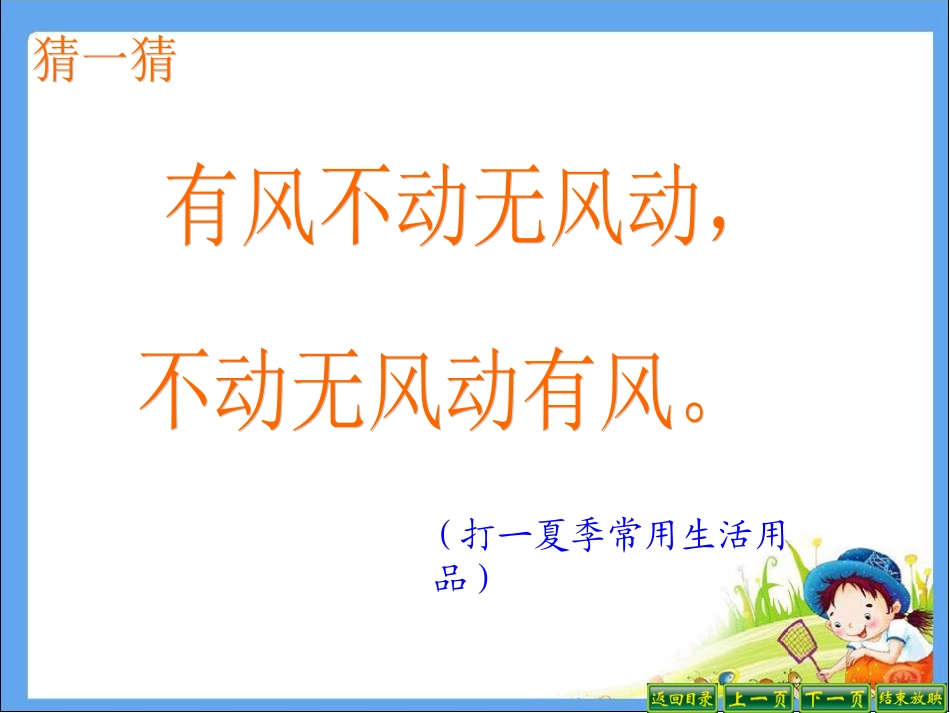 猜一猜

有风不动无风动，

不动无风动有风。

（打一夏季常用生活用品）

返回目录 上一页 下一页 结束放映